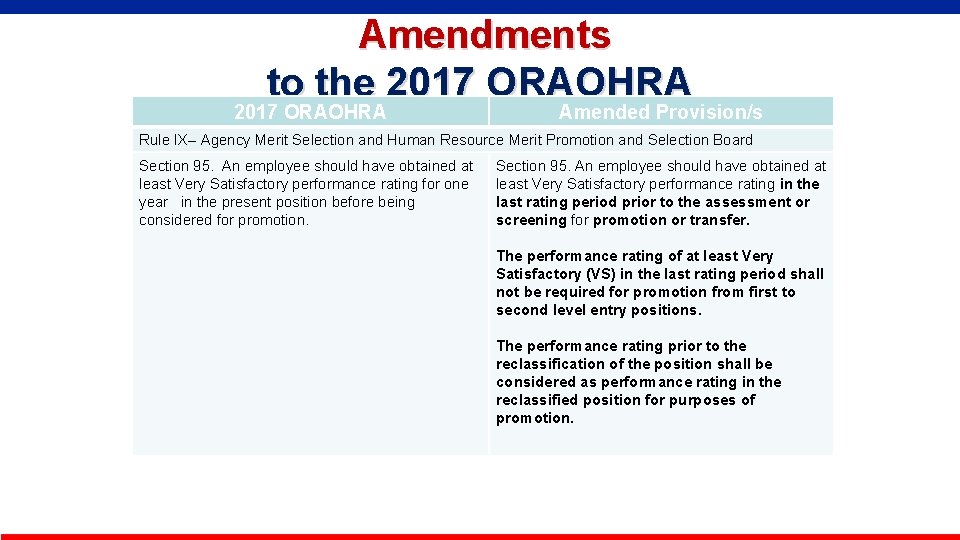 Amendments to the 2017 ORAOHRA

| 2017 ORAOHRA | Amended Provision/s |
|---|---|
| Rule IX– Agency Merit Selection and Human Resource Merit Promotion and Selection Board | |
| Section 95. An employee should have obtained at least Very Satisfactory performance rating for one year in the present position before being considered for promotion. | Section 95. An employee should have obtained at least Very Satisfactory performance rating in the last rating period prior to the assessment or screening for promotion or transfer.<br><br>The performance rating of at least Very Satisfactory (VS) in the last rating period shall not be required for promotion from first to second level entry positions.<br><br>The performance rating prior to the reclassification of the position shall be considered as performance rating in the reclassified position for purposes of promotion. |